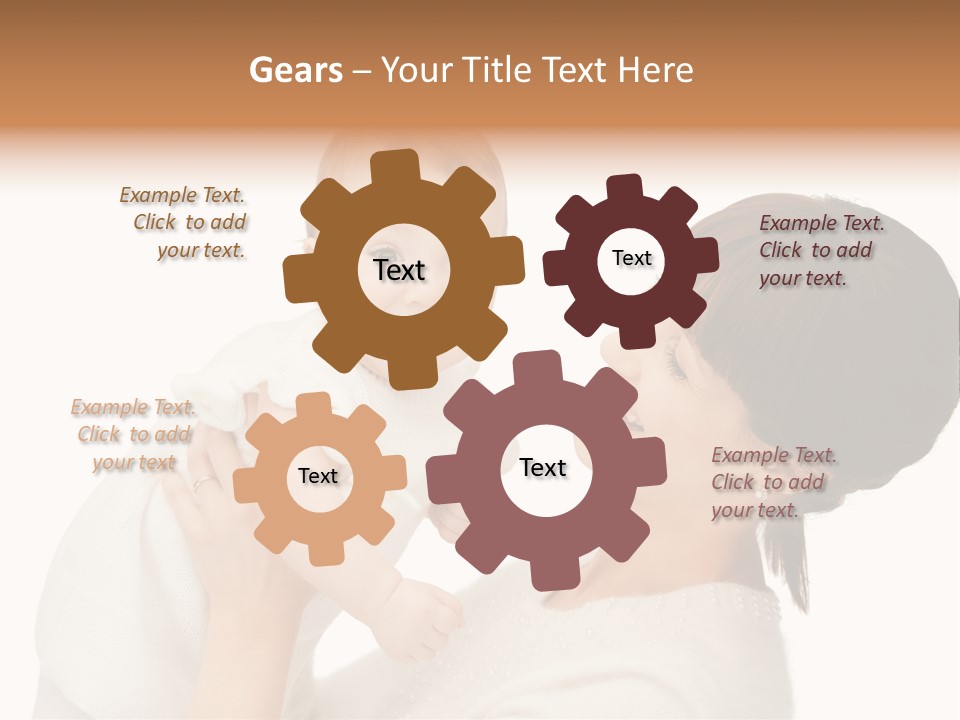 Gears – Your Title Text Here

Example Text. Click to add your text.

Text

Text

Example Text. Click to add your text.

Example Text. Click to add your text

Text

Text

Example Text. Click to add your text.